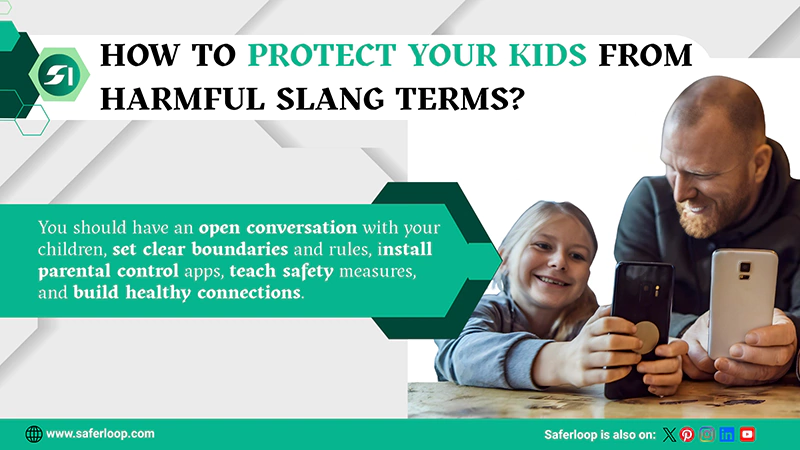 HOW TO PROTECT YOUR KIDS FROM HARMFUL SLANG TERMS?

You should have an open conversation with your children, set clear boundaries and rules, install parental control apps, teach safety measures, and build healthy connections.

www.saferloop.com

Saferloop is also on: